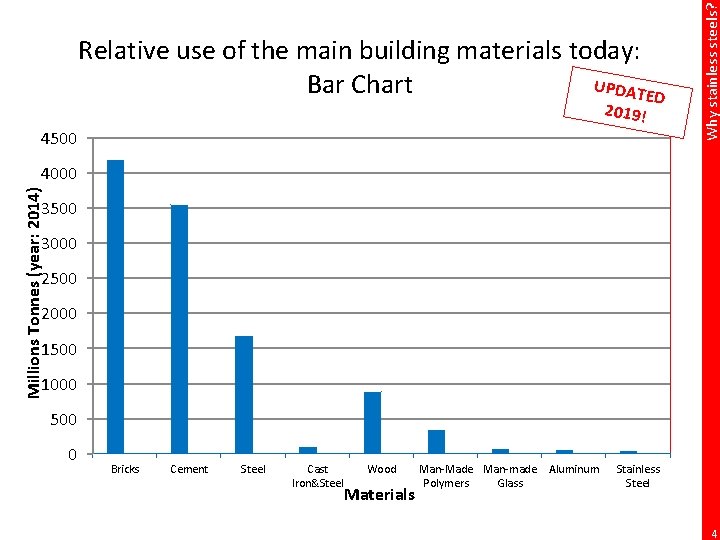 Relative use of the main building materials today: Bar Chart

UPDATED 2019!

Why stainless steels?

Millions Tonnes (year: 2014)

4500
4000
3500
3000
2500
2000
1500
1000
500
0

Bricks
Cement
Steel
Cast Iron&Steel
Wood
Man-Made Polymers
Man-made Glass
Aluminum
Stainless Steel

Materials

4